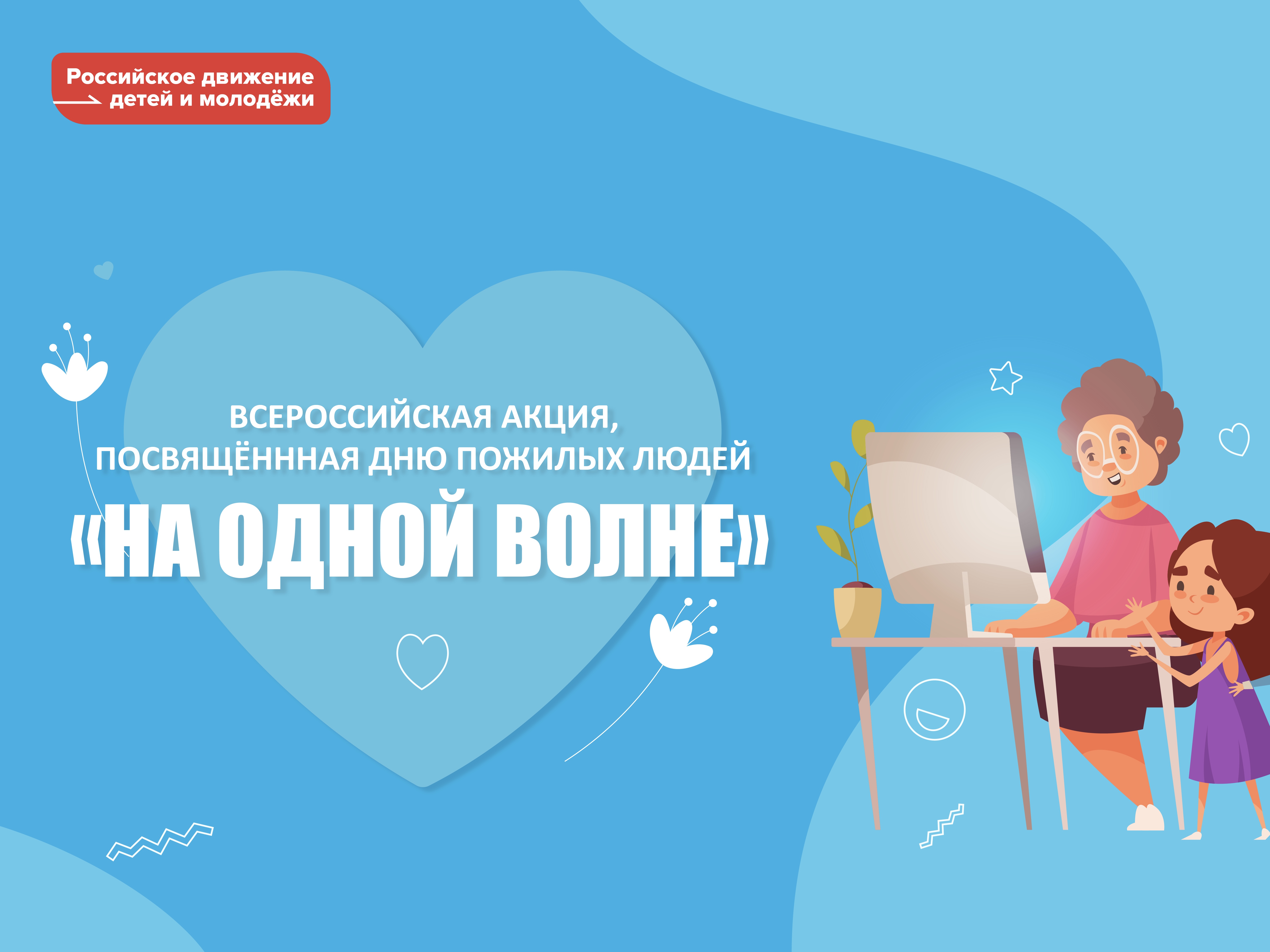 Российское движение детей и молодёжи

ВСЕРОССИЙСКАЯ АКЦИЯ, ПОСВЯЩЁНННАЯ ДНЮ ПОЖИЛЫХ ЛЮДЕЙ

«НА ОДНОЙ ВОЛНЕ»